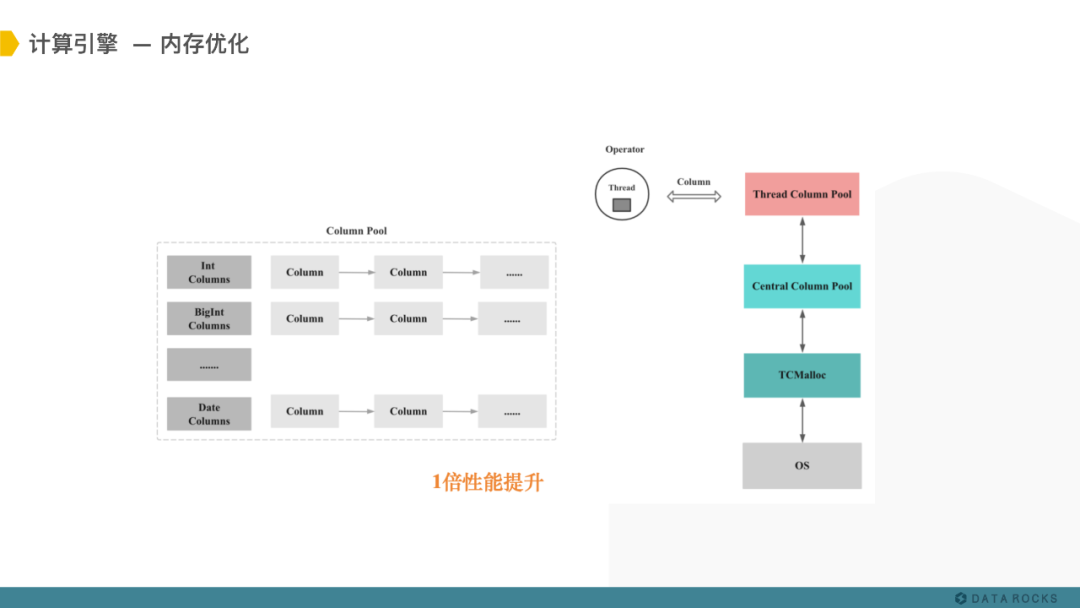 计算引擎 — 内存优化

Column Pool

Int Columns

Column

Column

......

BigInt Columns

Column

Column

......

......

Date Columns

Column

Column

......

1倍性能提升

Operator

Thread

Column

Thread Column Pool

Central Column Pool

TCMalloc

OS

DATA ROCKS